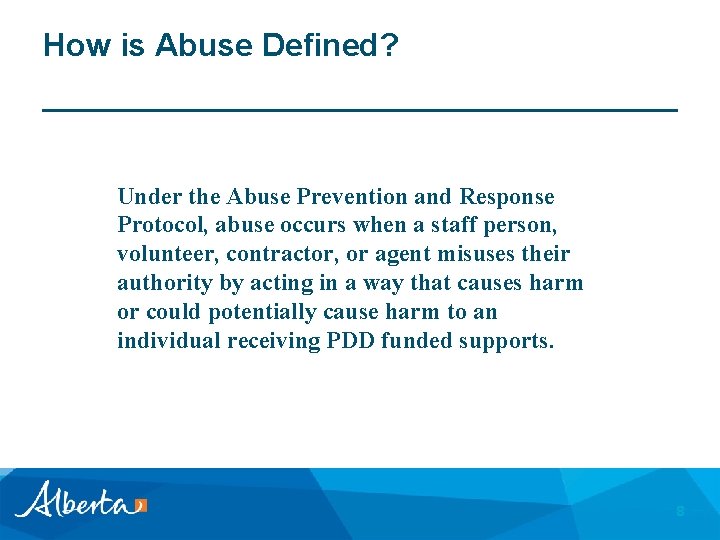 How is Abuse Defined?

Under the Abuse Prevention and Response Protocol, abuse occurs when a staff person, volunteer, contractor, or agent misuses their authority by acting in a way that causes harm or could potentially cause harm to an individual receiving PDD funded supports.

Alberta

8